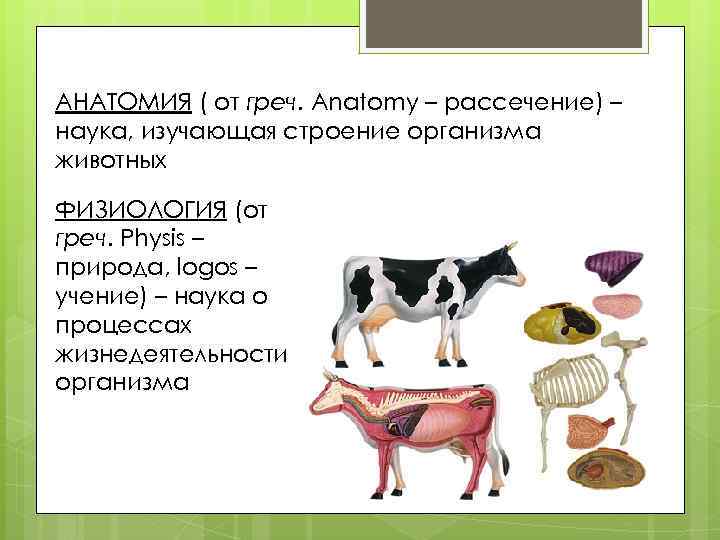 АНАТОМИЯ ( от греч. Anatomy – рассечение) – наука, изучающая строение организма животных

ФИЗИОЛОГИЯ (от греч. Physis – природа, logos – учение) – наука о процессах жизнедеятельности организма